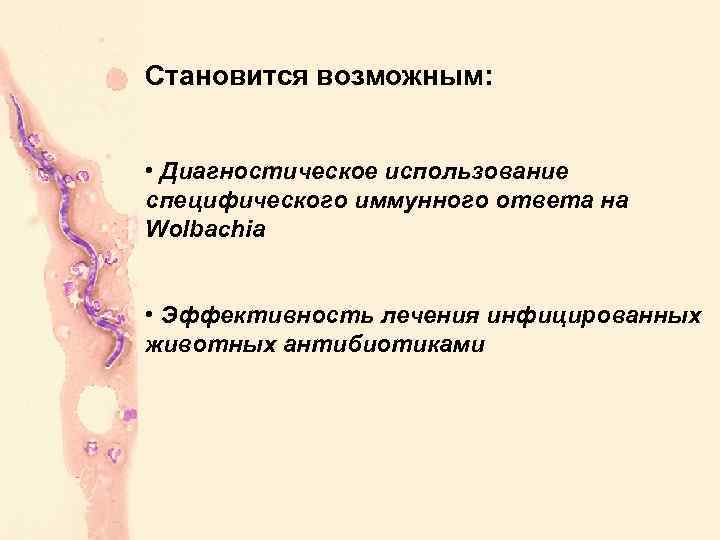 Становится возможным:

• Диагностическое использование специфического иммунного ответа на Wolbachia

• Эффективность лечения инфицированных животных антибиотиками